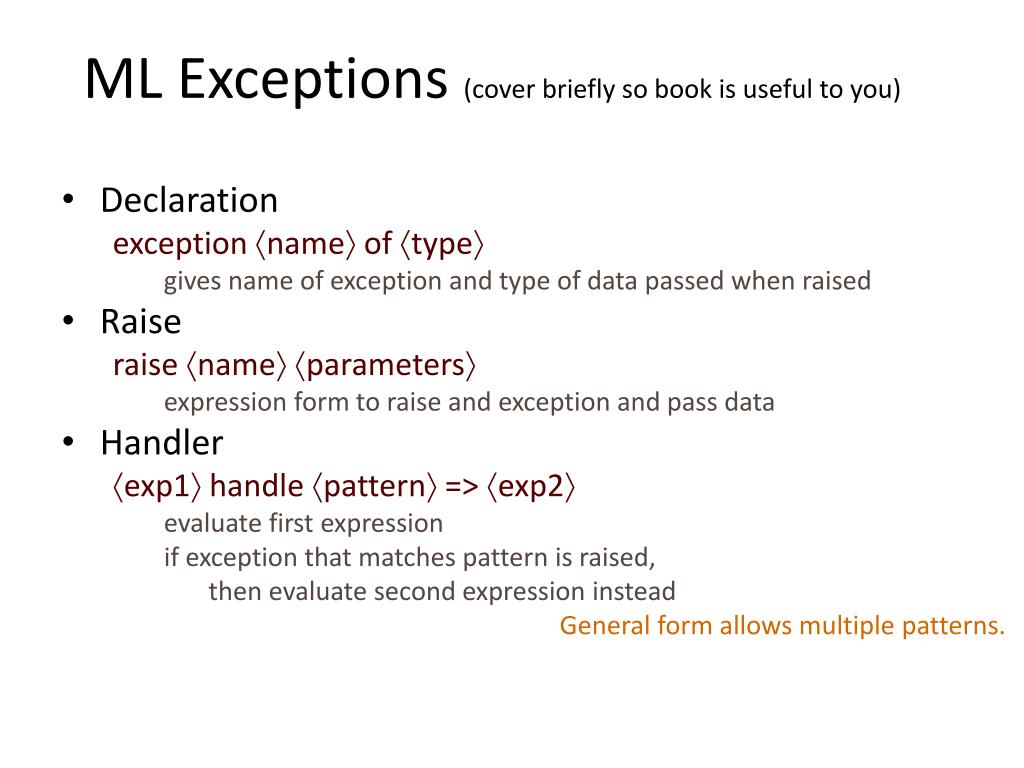 ML Exceptions (cover briefly so book is useful to you)

• Declaration
exception ⟨name⟩ of ⟨type⟩
gives name of exception and type of data passed when raised
• Raise
raise ⟨name⟩ ⟨parameters⟩
expression form to raise and exception and pass data
• Handler
⟨exp1⟩ handle ⟨pattern⟩ => ⟨exp2⟩
evaluate first expression
if exception that matches pattern is raised,
then evaluate second expression instead
General form allows multiple patterns.